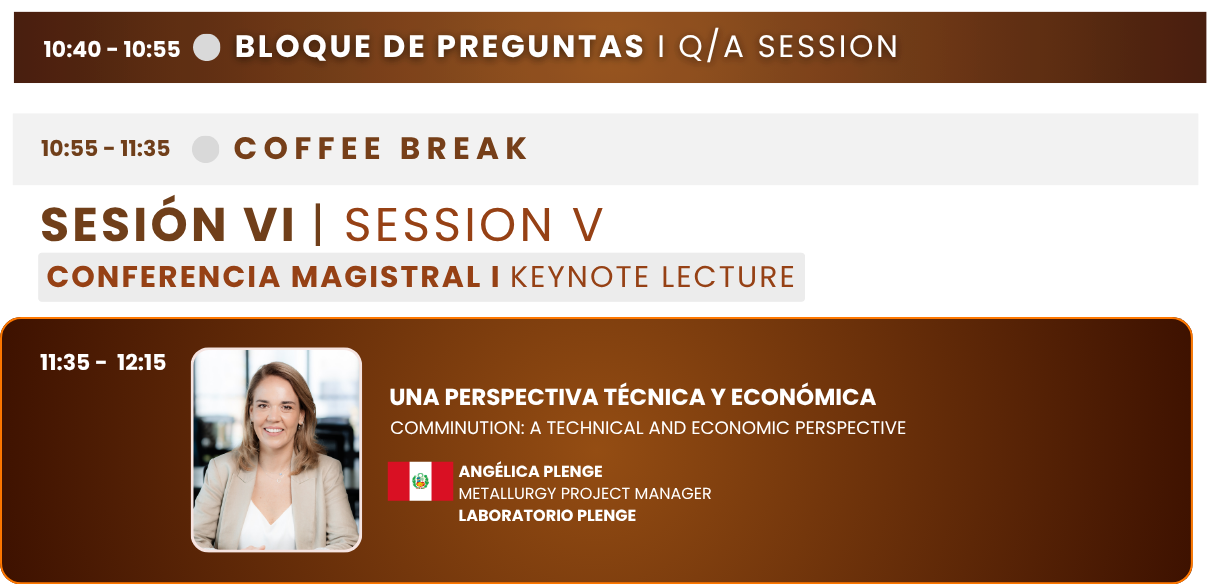 10:40 - 10:55 BLOQUE DE PREGUNTAS I Q/A SESSION

10:55 - 11:35 COFFEE BREAK

SESIÓN VI | SESSION V

CONFERENCIA MAGISTRAL I KEYNOTE LECTURE

11:35 - 12:15

UNA PERSPECTIVA TÉCNICA Y ECONÓMICA

COMMINUTION: A TECHNICAL AND ECONOMIC PERSPECTIVE

ANGÉLICA PLENGE
METALLURGY PROJECT MANAGER
LABORATORIO PLENGE